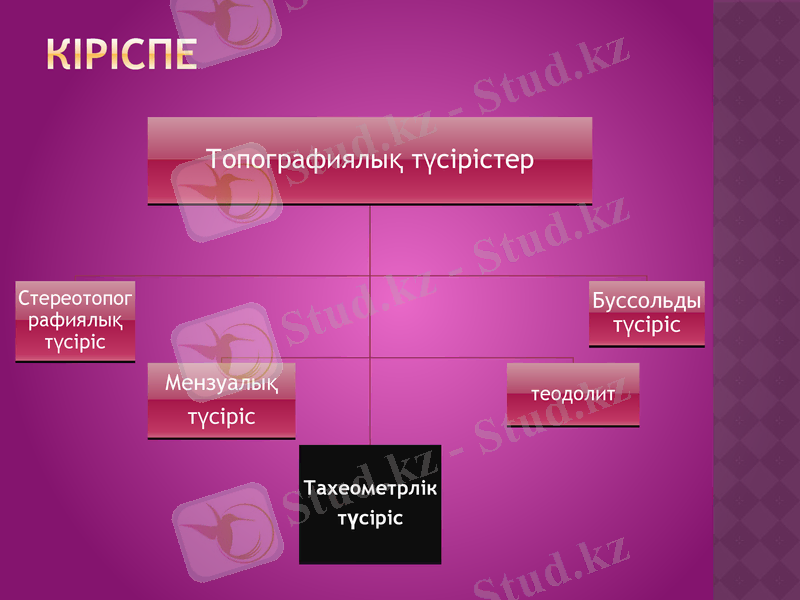 КІРІСПЕ

Топографиялық түсірістер

Стереотопографиялық түсіріс

Буссольды түсіріс

Мензуалық түсіріс

теодолит

Тахеометрлік түсіріс

Stud.kz - Stud.kz

Stud.kz - Stud.kz

Stud.kz - Stud.kz

Stud.kz - Stud.kz

Stud.kz